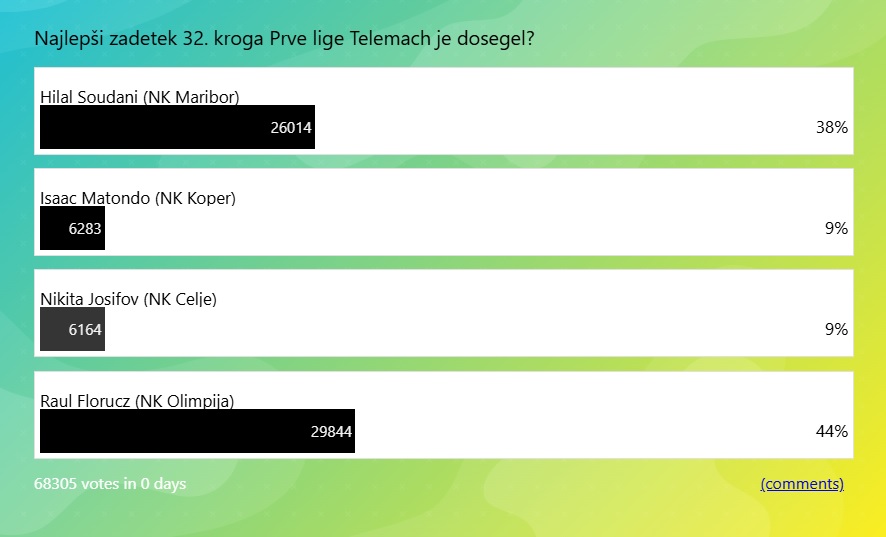 Najlepši zadetek 32. kroga Prve lige Telemach je dosegel?

Hilal Soudani (NK Maribor)
26014
38%

Isaac Matondo (NK Koper)
6283
9%

Nikita Josifov (NK Celje)
6164
9%

Raul Florucz (NK Olimpija)
29844
44%

68305 votes in 0 days

(comments)